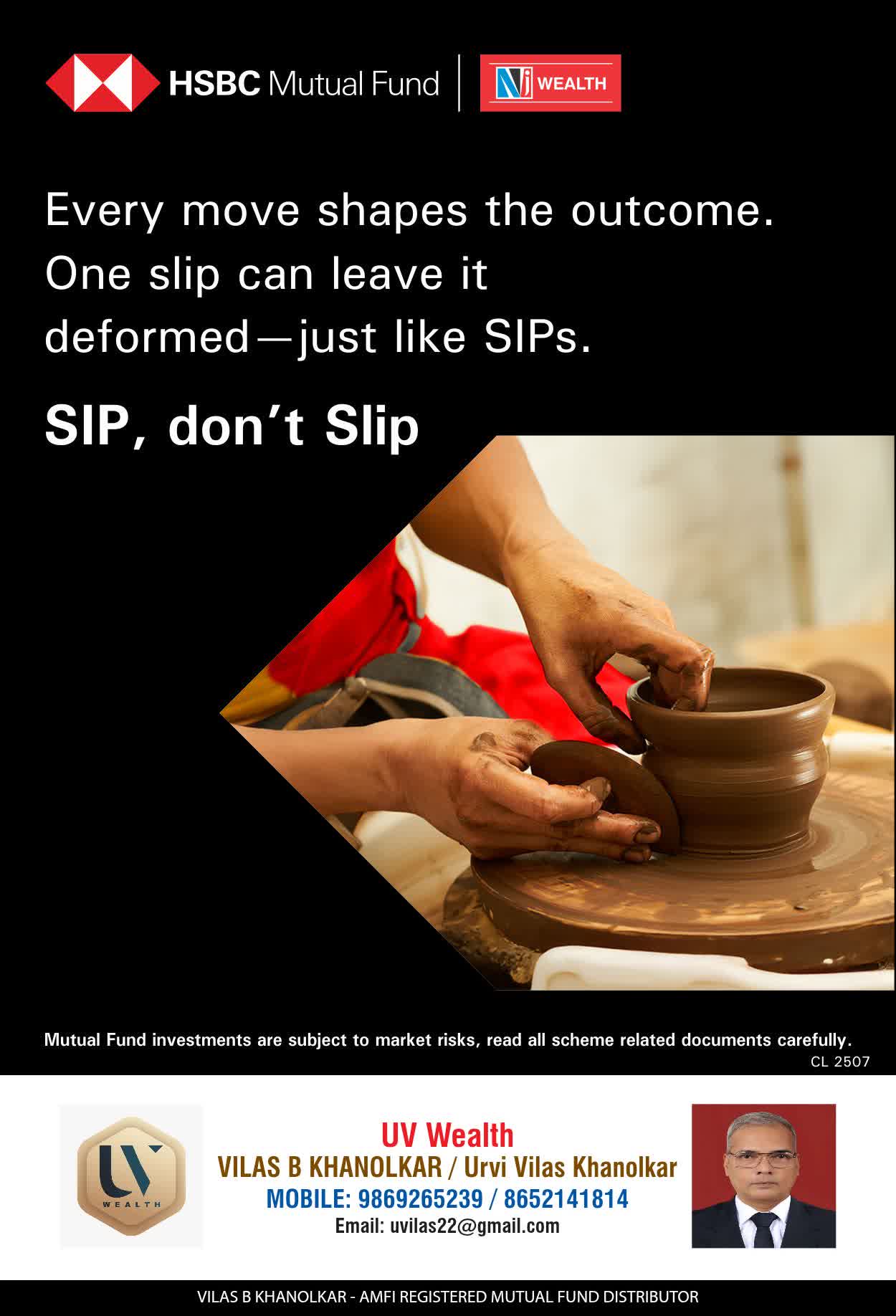 HSBC Mutual Fund

NJ WEALTH

Every move shapes the outcome. One slip can leave it deformed—just like SIPs.

SIP, don't Slip

Mutual Fund investments are subject to market risks, read all scheme related documents carefully.

CL 2507

UV WEALTH

UV Wealth
VILAS B KHANOLKAR / Urvi Vilas Khanolkar
MOBILE: 9869265239 / 8652141814
Email: uvilas22@gmail.com

VILAS B KHANOLKAR - AMFI REGISTERED MUTUAL FUND DISTRIBUTOR